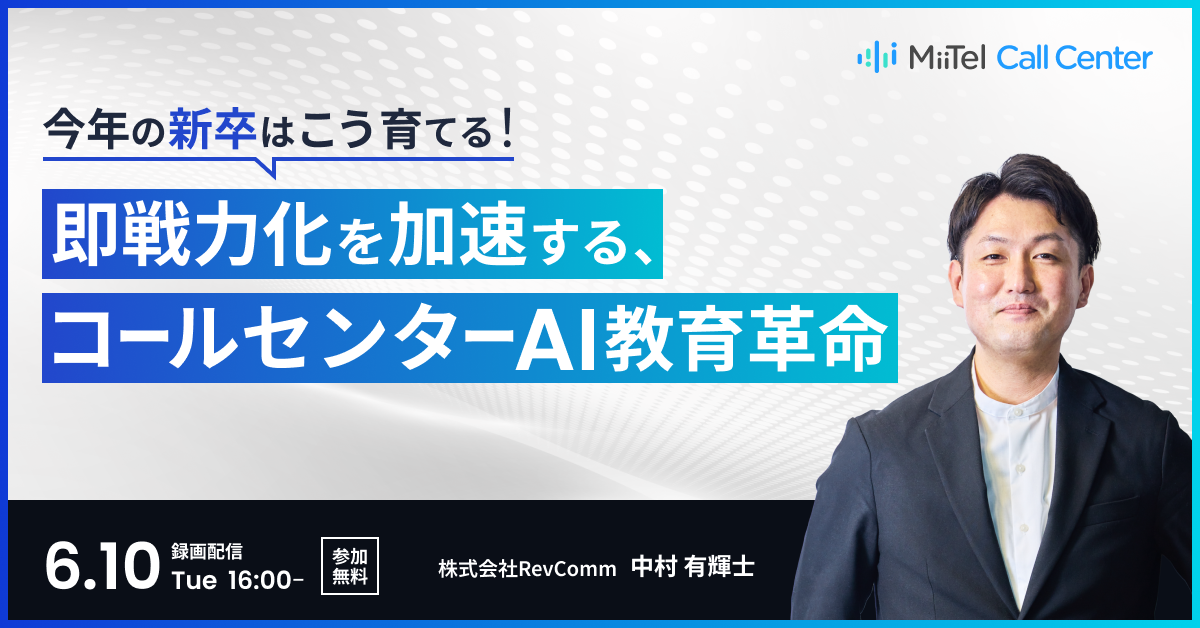 MiiTel Call Center

今年の新卒はこう育てる！

即戦力化を加速する、
コールセンターAI教育革命

6.10 録画配信 Tue 16:00-

参加無料

株式会社RevComm 中村 有輝士